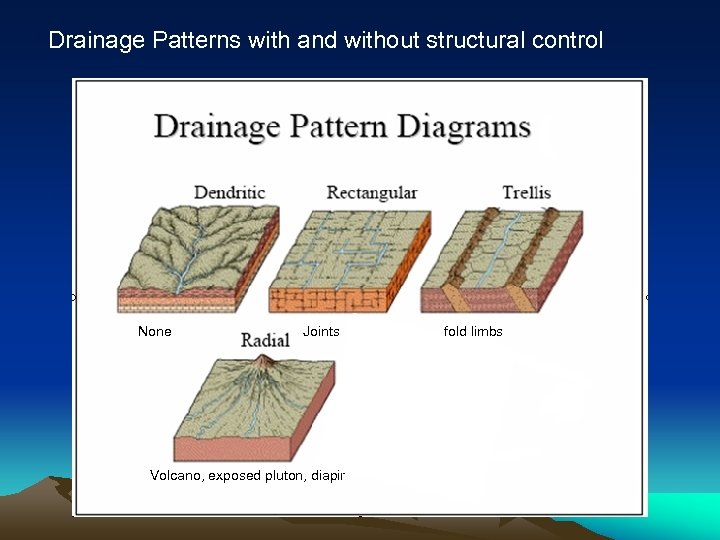 Drainage Patterns with and without structural control

Drainage Pattern Diagrams

Dendritic

Rectangular

Trellis

None

Joints

fold limbs

Radial

Volcano, exposed pluton, diapir